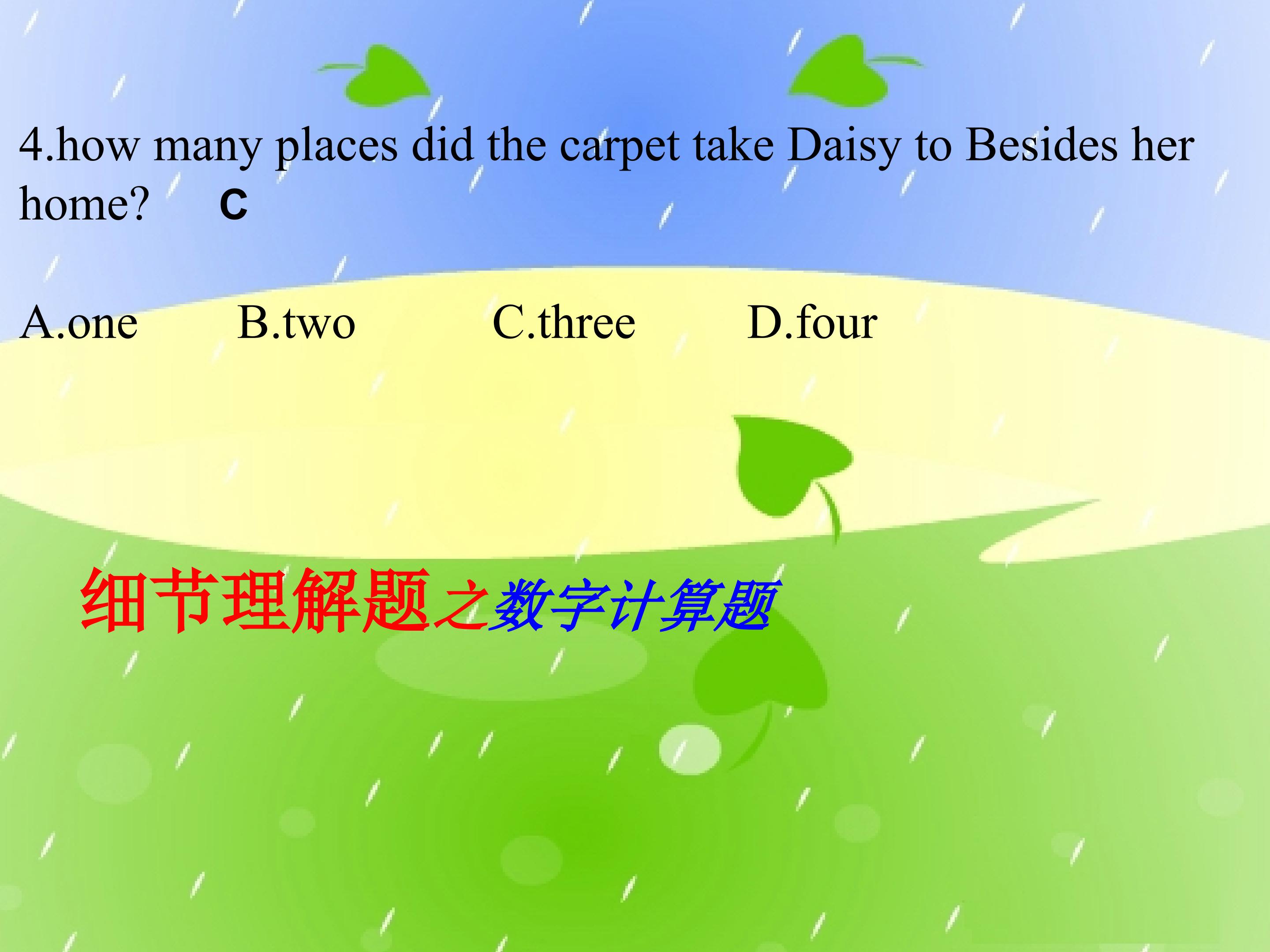 4.how many places did the carpet take Daisy to Besides her home? C

A.one B.two C.three D.four

细节理解题之数字计算题